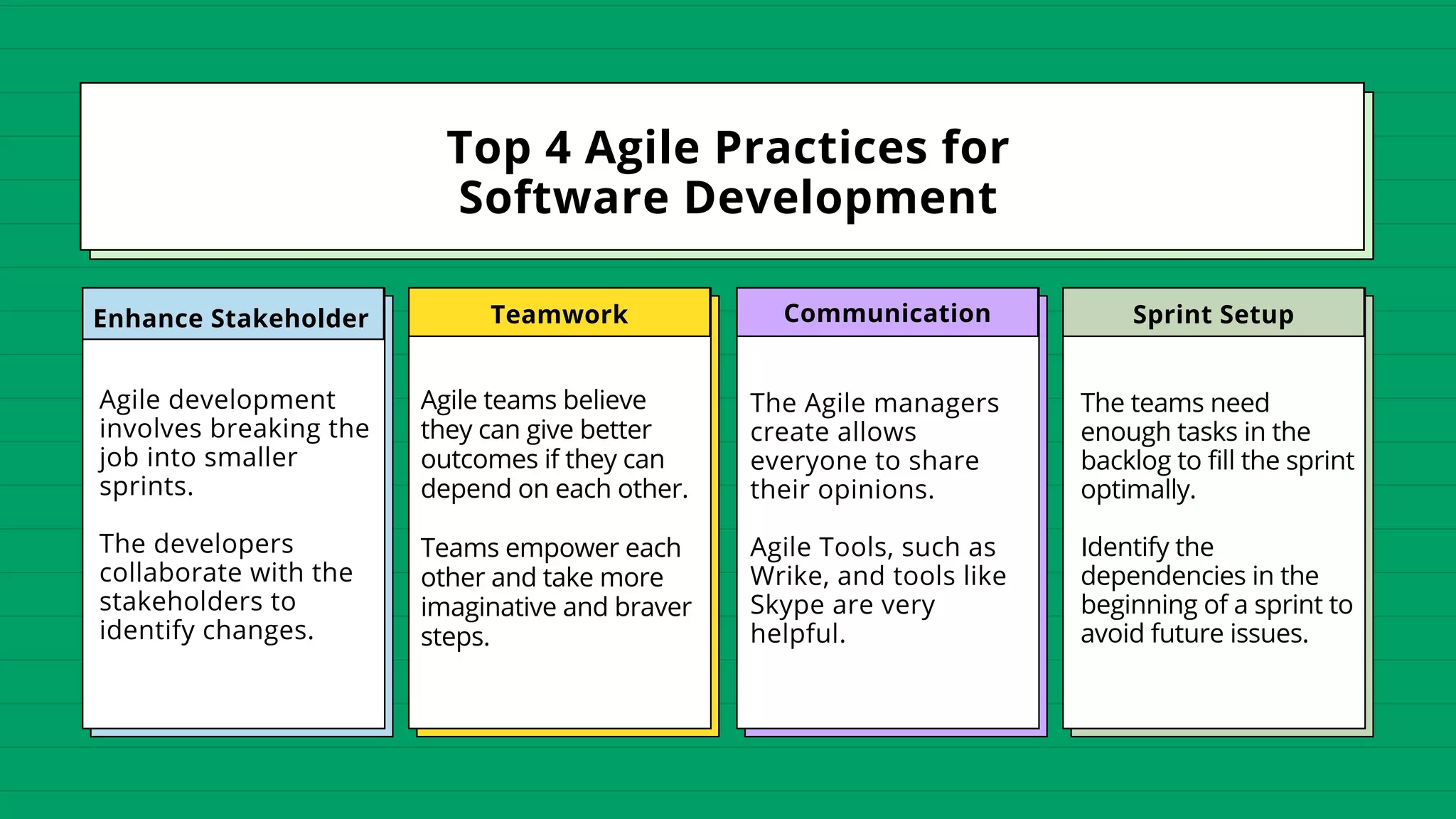 Top 4 Agile Practices for Software Development

Enhance Stakeholder

Agile development involves breaking the job into smaller sprints.

The developers collaborate with the stakeholders to identify changes.

Teamwork

Agile teams believe they can give better outcomes if they can depend on each other.

Teams empower each other and take more imaginative and braver steps.

Communication

The Agile managers create allows everyone to share their opinions.

Agile Tools, such as Wrike, and tools like Skype are very helpful.

Sprint Setup

The teams need enough tasks in the backlog to fill the sprint optimally.

Identify the dependencies in the beginning of a sprint to avoid future issues.